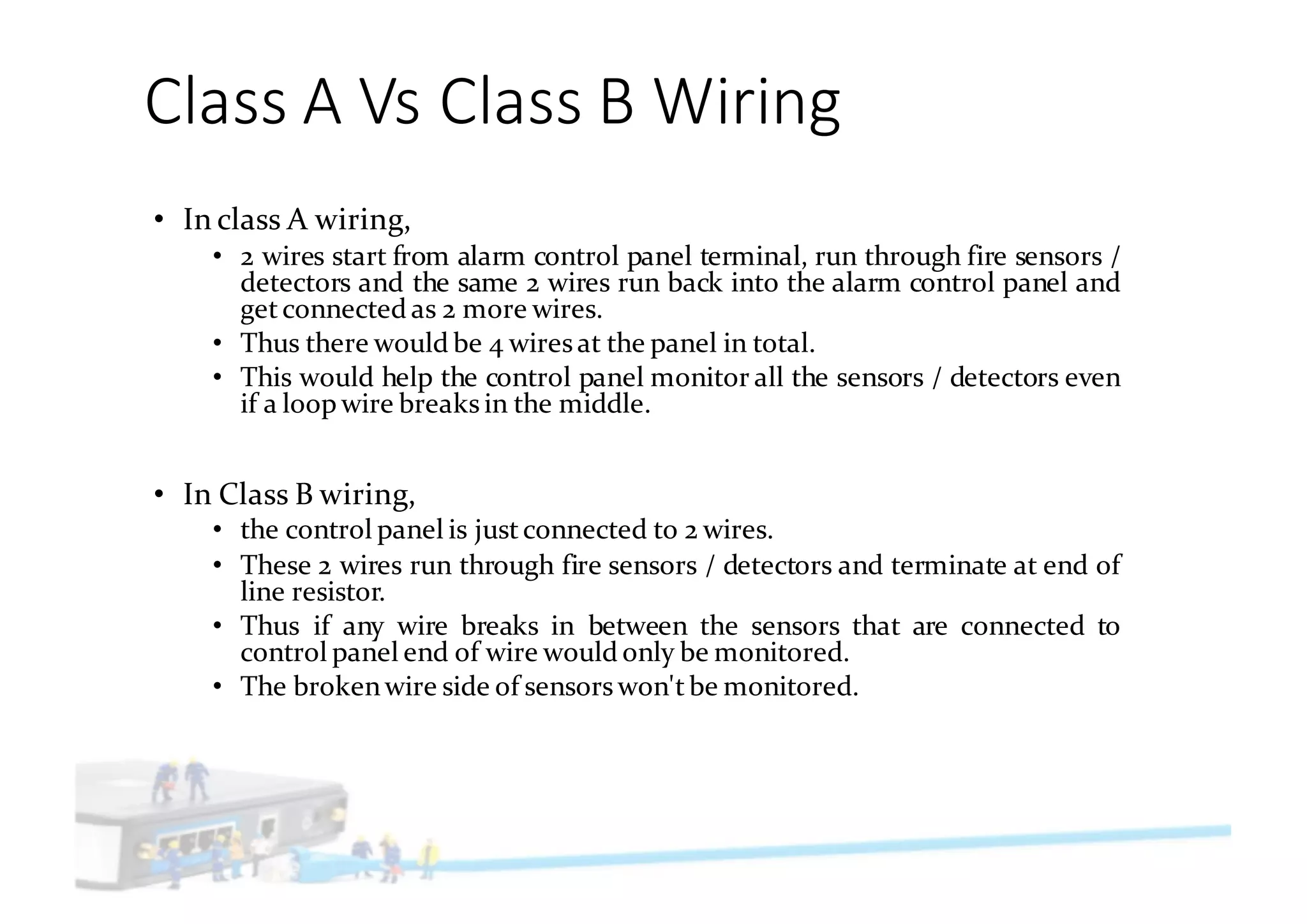 Class A Vs Class B Wiring

• In class A wiring,
  • 2 wires start from alarm control panel terminal, run through fire sensors / detectors and the same 2 wires run back into the alarm control panel and get connected as 2 more wires.
  • Thus there would be 4 wires at the panel in total.
  • This would help the control panel monitor all the sensors / detectors even if a loop wire breaks in the middle.

• In Class B wiring,
  • the control panel is just connected to 2 wires.
  • These 2 wires run through fire sensors / detectors and terminate at end of line resistor.
  • Thus if any wire breaks in between the sensors that are connected to control panel end of wire would only be monitored.
  • The broken wire side of sensors won't be monitored.